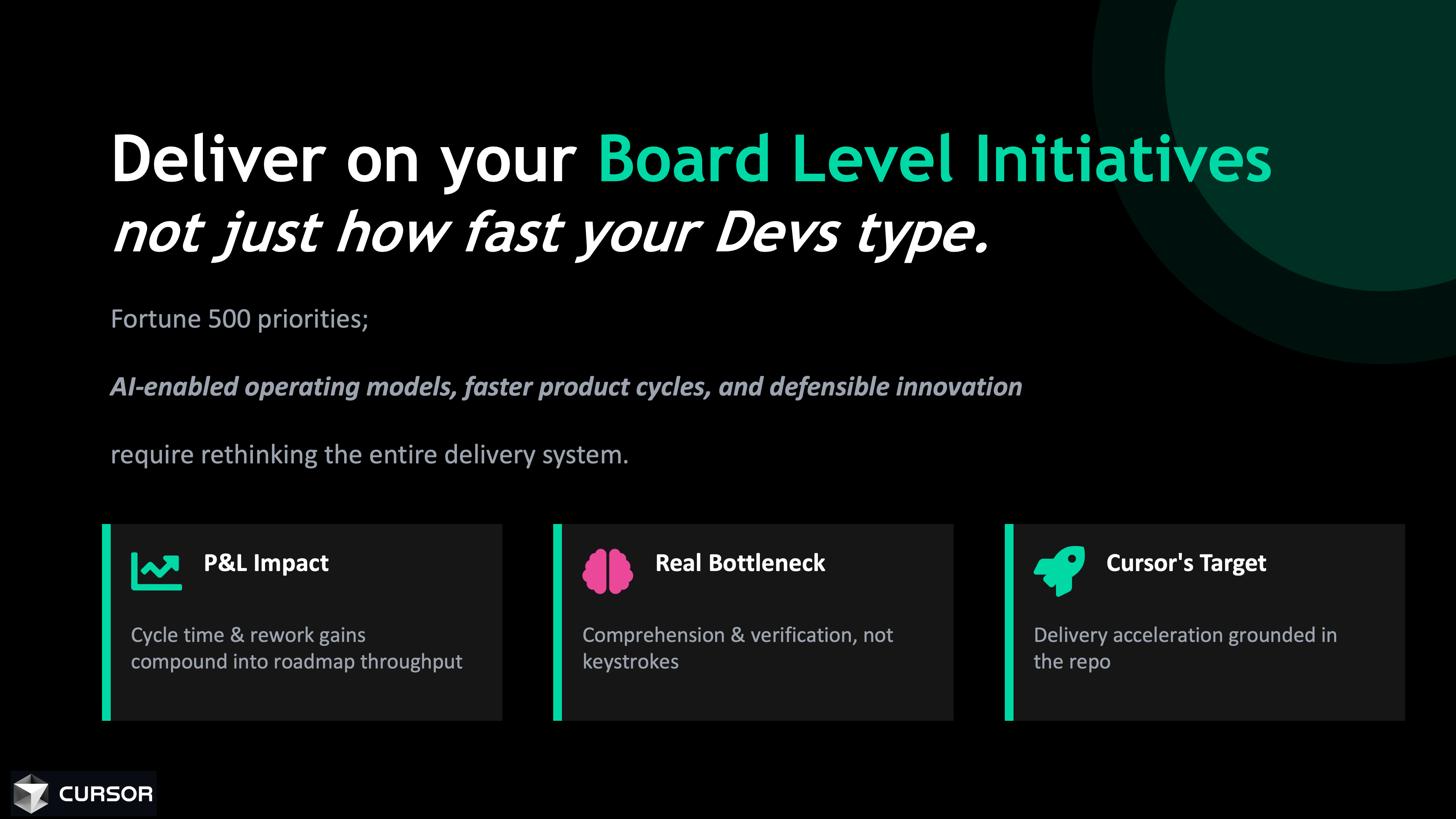 Deliver on your Board Level Initiatives
not just how fast your Devs type.

Fortune 500 priorities;

AI-enabled operating models, faster product cycles, and defensible innovation

require rethinking the entire delivery system.

P&L Impact

Cycle time & rework gains compound into roadmap throughput

Real Bottleneck

Comprehension & verification, not keystrokes

Cursor's Target

Delivery acceleration grounded in the repo

CURSOR